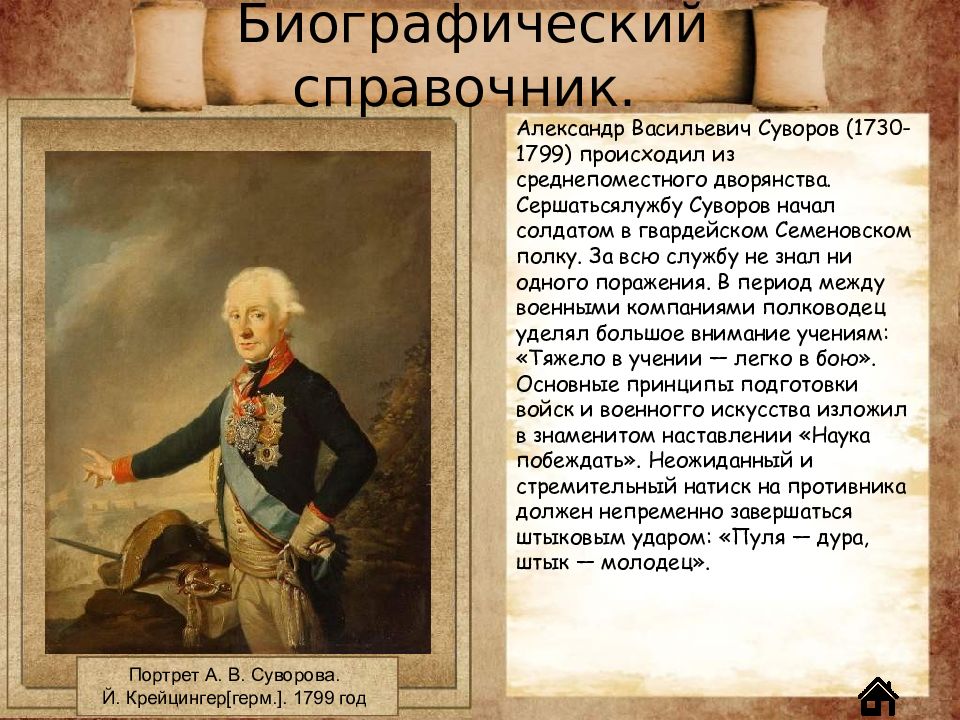 Биографический справочник.

Александр Васильевич Суворов (1730-1799) происходил из среднепоместного дворянства. Сершатьсялужбу Суворов начал солдатом в гвардейском Семеновском полку. За всю службу не знал ни одного поражения. В период между военными компаниями полководец уделял большое внимание учениям: «Тяжело в учении — легко в бою». Основные принципы подготовки войск и военногго искусства изложил в знаменитом наставлении «Наука побеждать». Неожиданный и стремительный натиск на противника должен непременно завершаться штыковым ударом: «Пуля — дура, штык — молодец».

Портрет А. В. Суворова.
Й. Крейцингер[герм.]. 1799 год